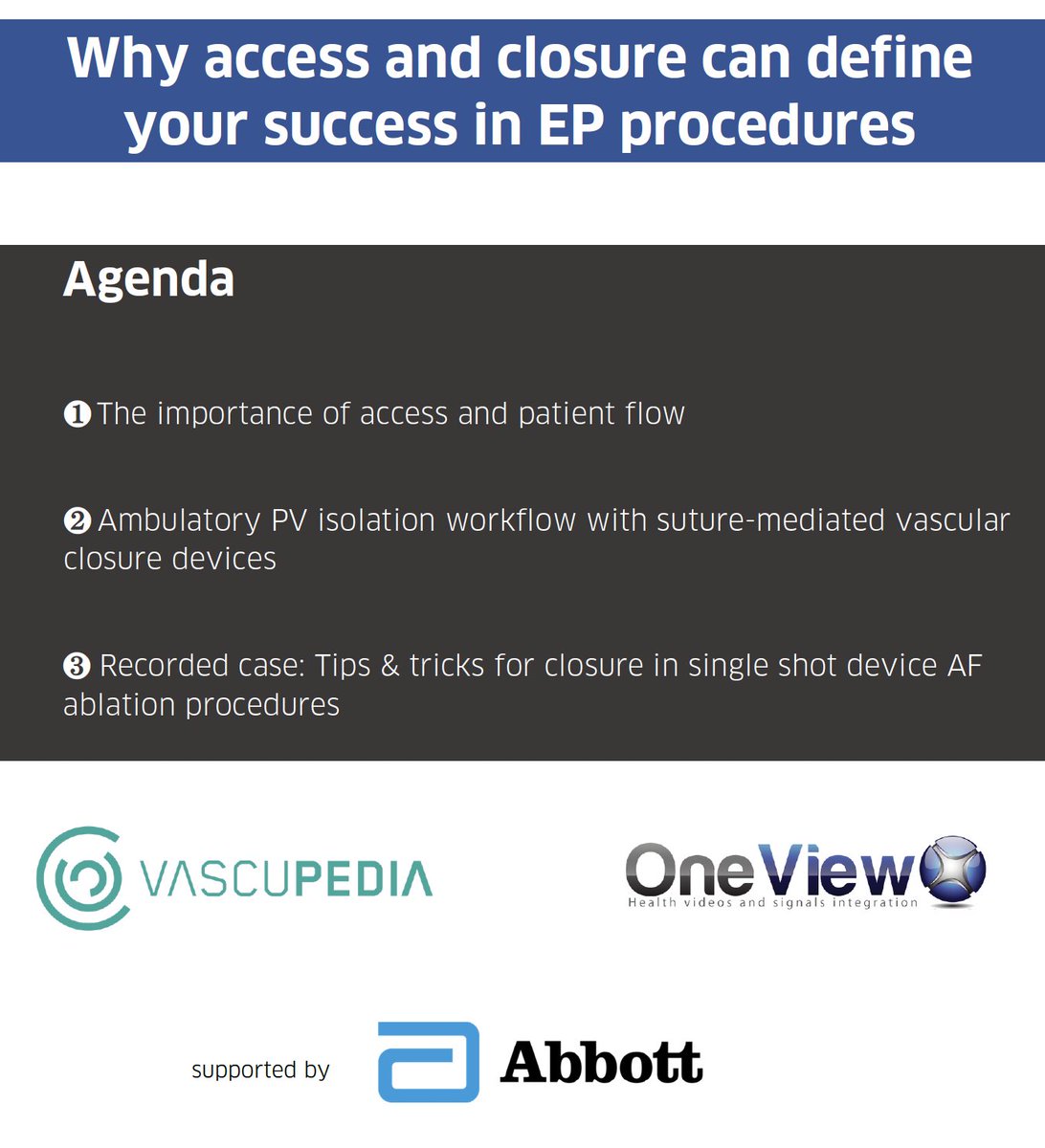 Why access and closure can define your success in EP procedures

Agenda

❶ The importance of access and patient flow

❷ Ambulatory PV isolation workflow with suture-mediated vascular closure devices

❸ Recorded case: Tips & tricks for closure in single shot device AF ablation procedures

VASCUPEDIA

OneView
Health videos and signals integration

supported by Abbott